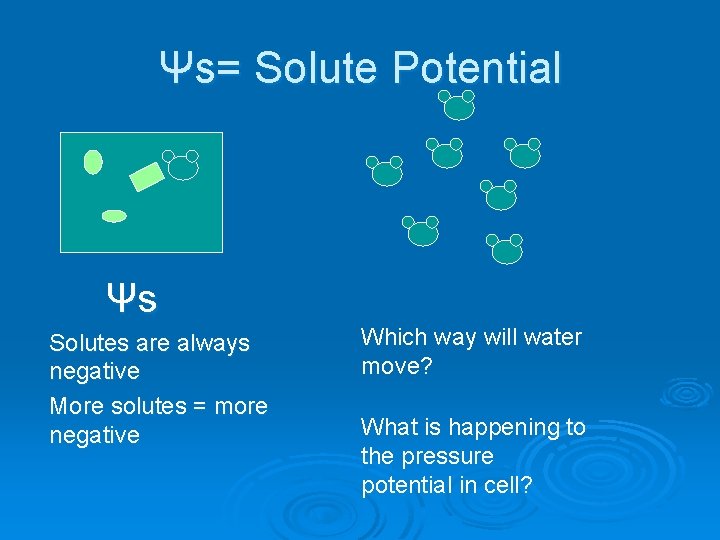 Ψs= Solute Potential

Ψs

Solutes are always negative

More solutes = more negative

Which way will water move?

What is happening to the pressure potential in cell?